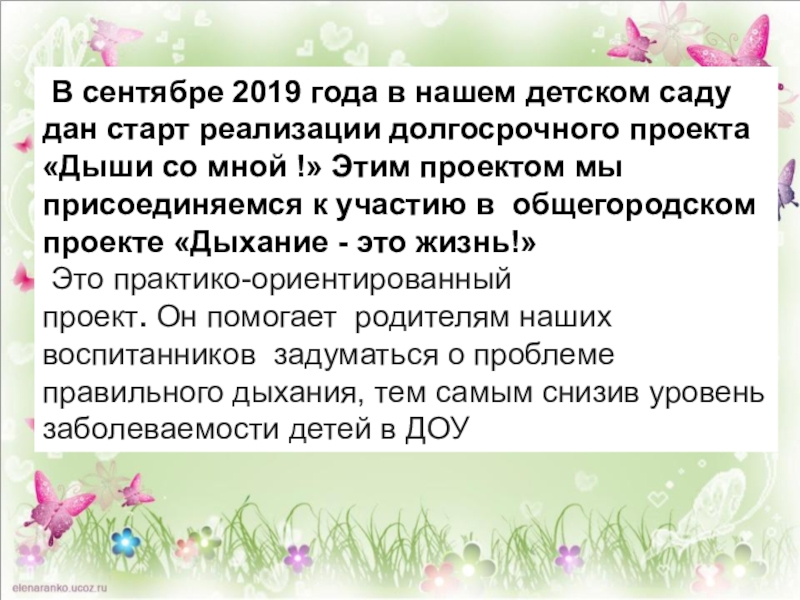 В сентябре 2019 года в нашем детском саду дан старт реализации долгосрочного проекта «Дыши со мной !» Этим проектом мы присоединяемся к участию в общегородском проекте «Дыхание - это жизнь!»

Это практико-ориентированный проект. Он помогает родителям наших воспитанников задуматься о проблеме правильного дыхания, тем самым снизив уровень заболеваемости детей в ДОУ

elenaranko.ucoz.ru